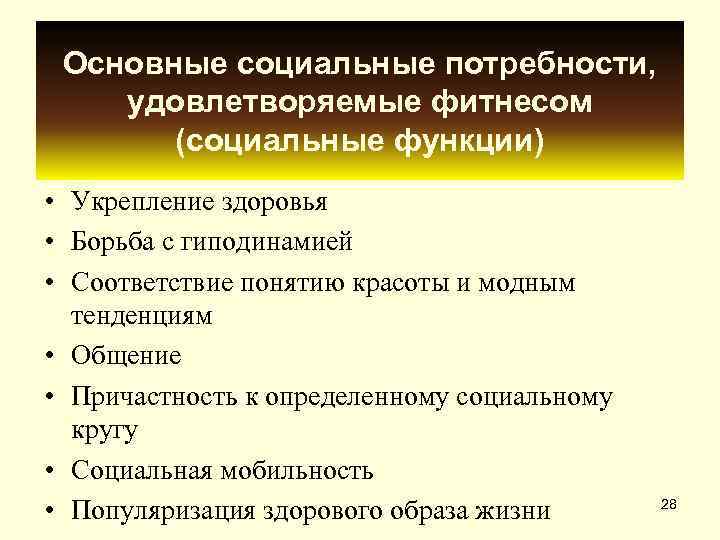 Основные социальные потребности, удовлетворяемые фитнесом (социальные функции)

• Укрепление здоровья
• Борьба с гиподинамией
• Соответствие понятию красоты и модным тенденциям
• Общение
• Причастность к определенному социальному кругу
• Социальная мобильность
• Популяризация здорового образа жизни

28